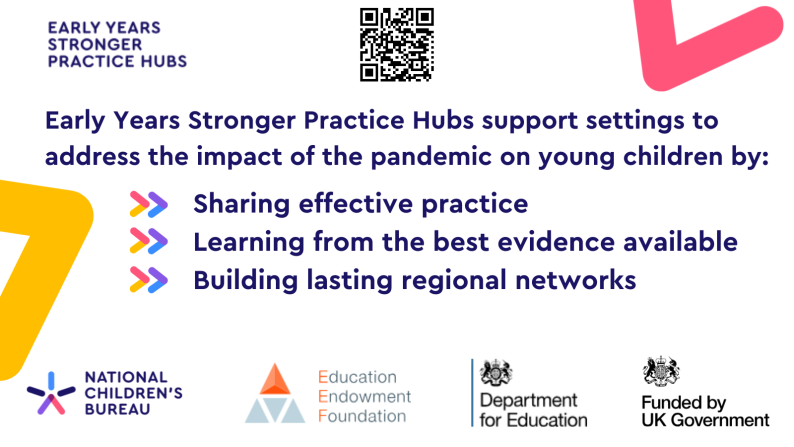 EARLY YEARS STRONGER PRACTICE HUBS

Early Years Stronger Practice Hubs support settings to address the impact of the pandemic on young children by:

Sharing effective practice
Learning from the best evidence available
Building lasting regional networks

NATIONAL CHILDREN'S BUREAU

Education Endowment Foundation

Department for Education

Funded by UK Government